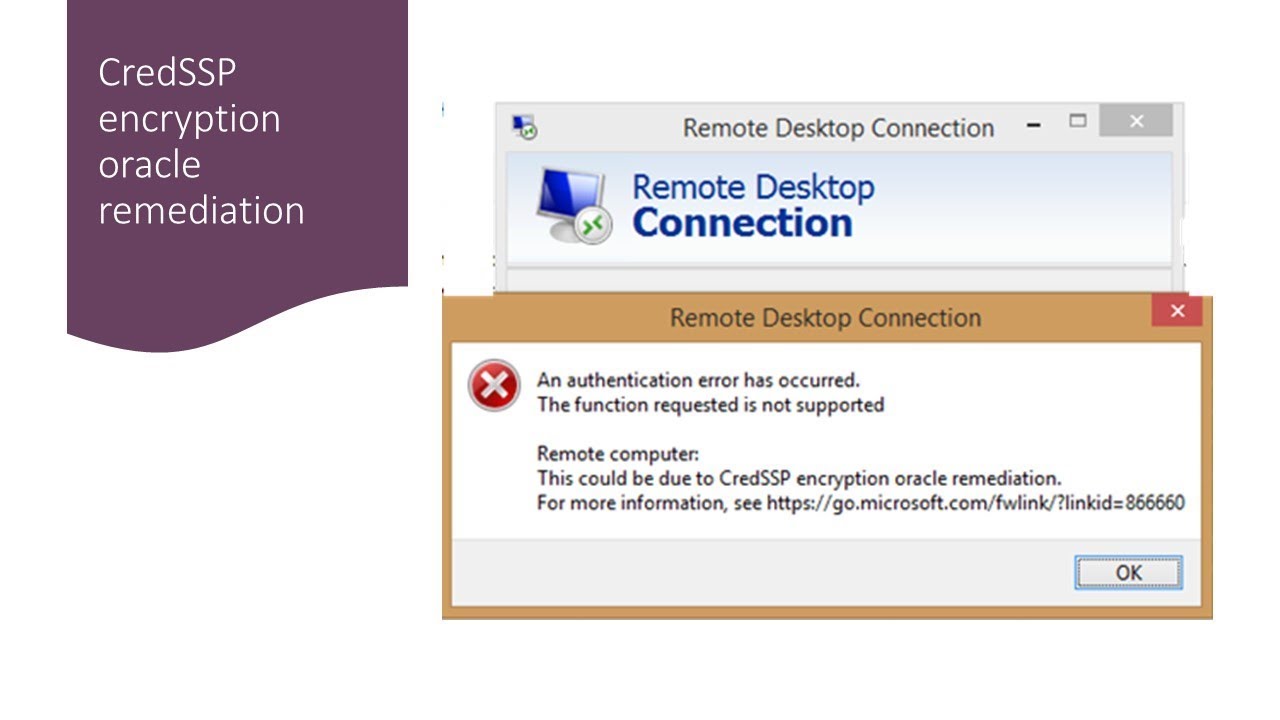 CredSSP encryption oracle remediation

Remote Desktop Connection

Remote Desktop
Connection

Remote Desktop Connection

An authentication error has occurred.
The function requested is not supported

Remote computer:
This could be due to CredSSP encryption oracle remediation.
For more information, see https://go.microsoft.com/fwlink/?linkid=866660

OK